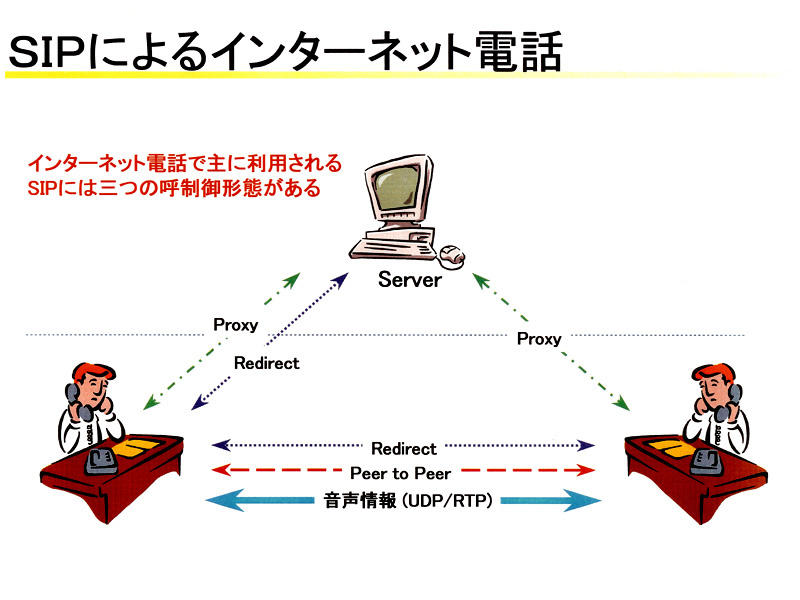 SIPによるインターネット電話

インターネット電話で主に利用される
SIPには三つの呼制御形態がある

Server

Proxy

Redirect

Proxy

Redirect

Peer to Peer

音声情報 (UDP/RTP)